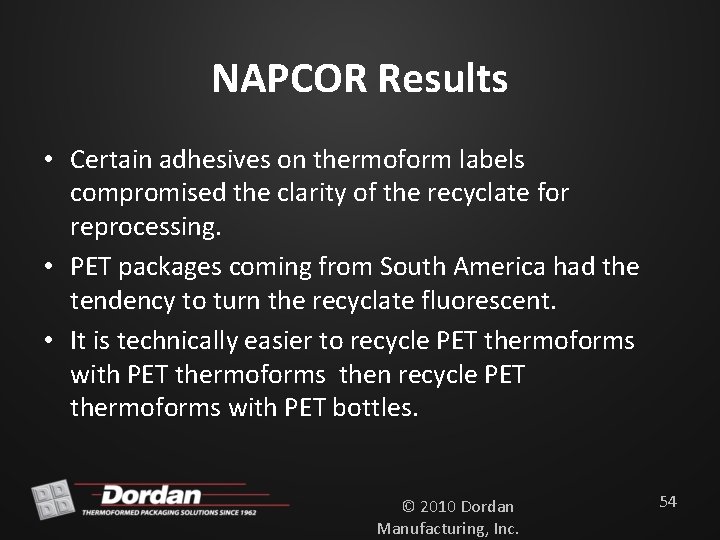 NAPCOR Results

• Certain adhesives on thermoform labels compromised the clarity of the recyclate for reprocessing.
• PET packages coming from South America had the tendency to turn the recyclate fluorescent.
• It is technically easier to recycle PET thermoforms with PET thermoforms  then recycle PET thermoforms with PET bottles.

Dordan
THERMOFORMED PACKAGING SOLUTIONS SINCE 1962

© 2010 Dordan Manufacturing, Inc.

54